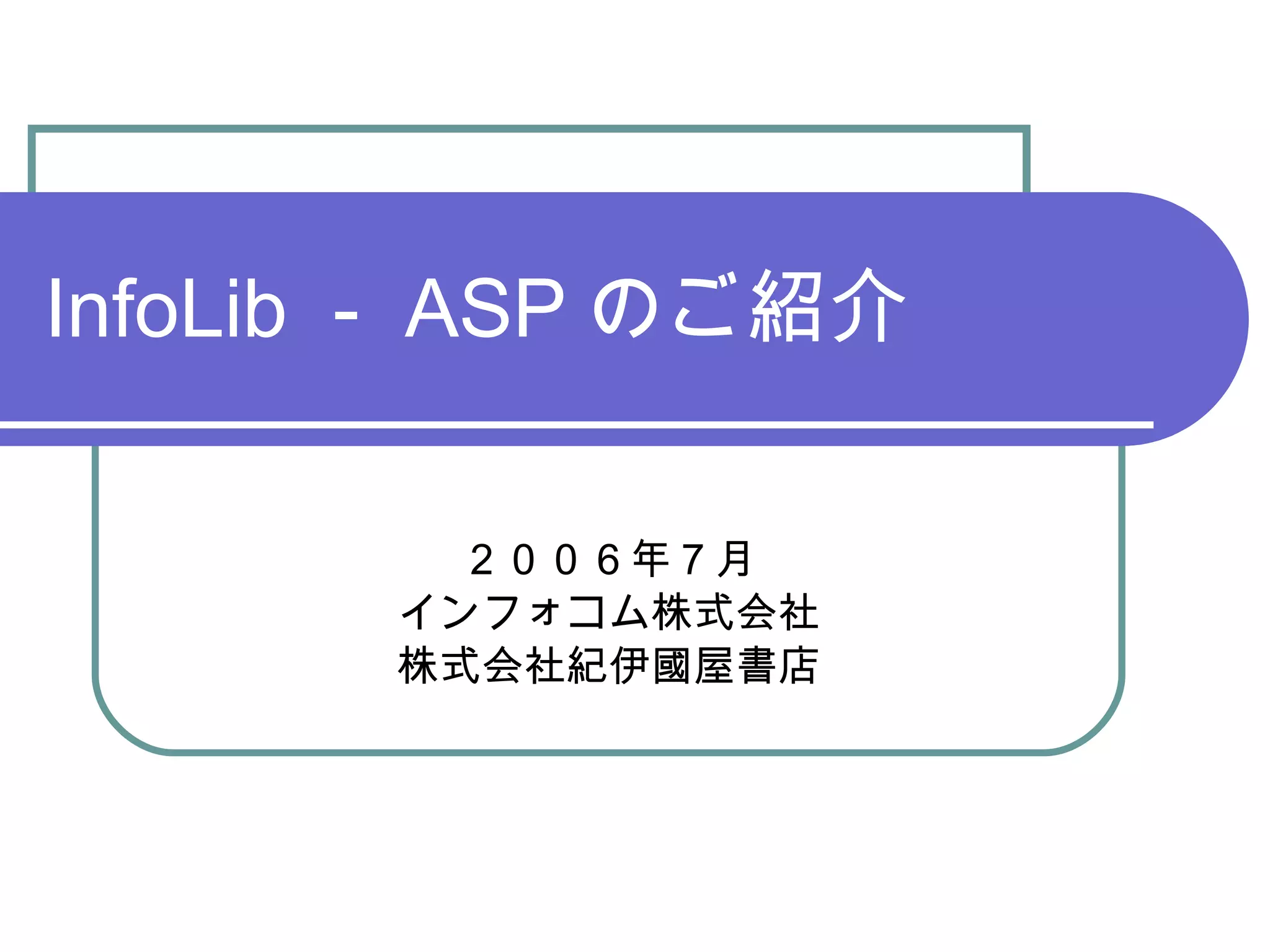 InfoLib - ASP のご紹介

２００６年７月
インフォコム株式会社
株式会社紀伊國屋書店